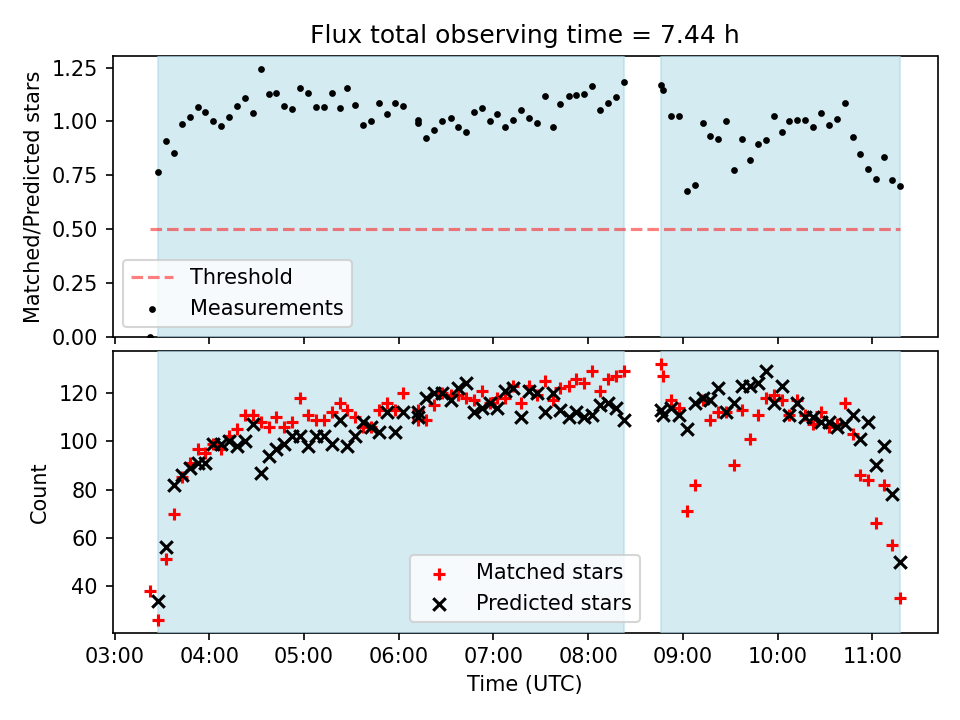 Flux total observing time = 7.44 h

Matched/Predicted stars

1.25
1.00
0.75
0.50
0.25
0.00

Threshold
Measurements

Count

120
100
80
60
40

Matched stars
Predicted stars

03:00 04:00 05:00 06:00 07:00 08:00 09:00 10:00 11:00

Time (UTC)